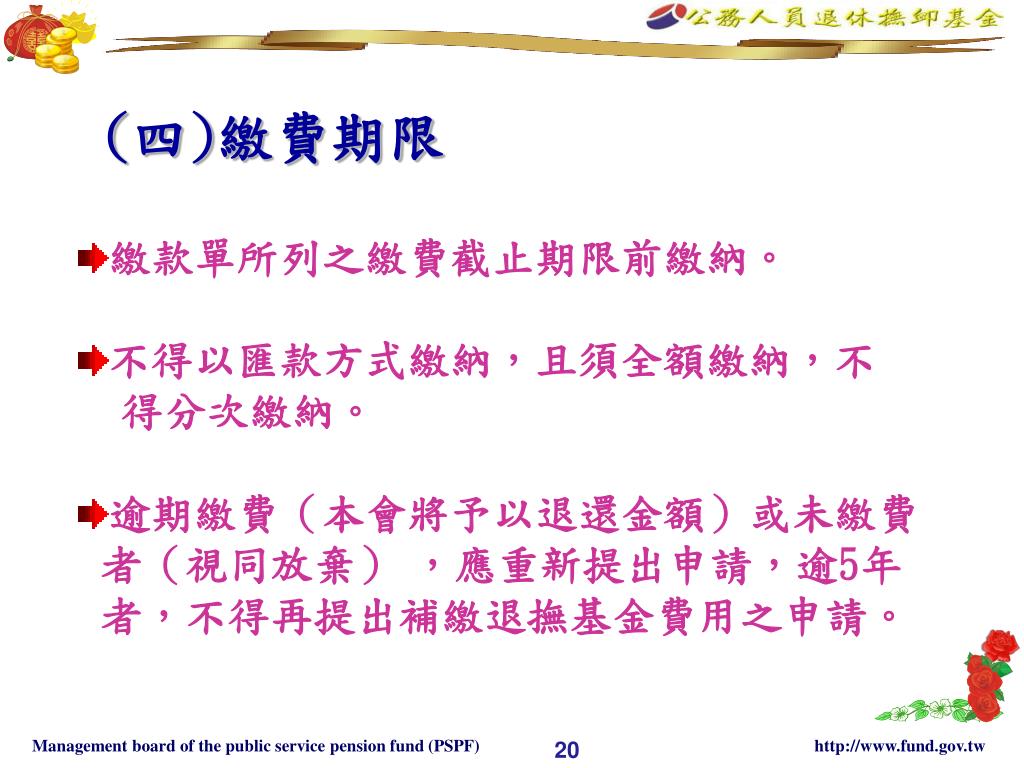 公務人員退休撫卹基金

(四)繳費期限

繳款單所列之繳費截止期限前繳納。

不得以匯款方式繳納，且須全額繳納，不得分次繳納。

逾期繳費（本會將予以退還金額）或未繳費者（視同放棄），應重新提出申請，逾5年者，不得再提出補繳退撫基金費用之申請。

Management board of the public service pension fund (PSPF) 20 http://www.fund.gov.tw